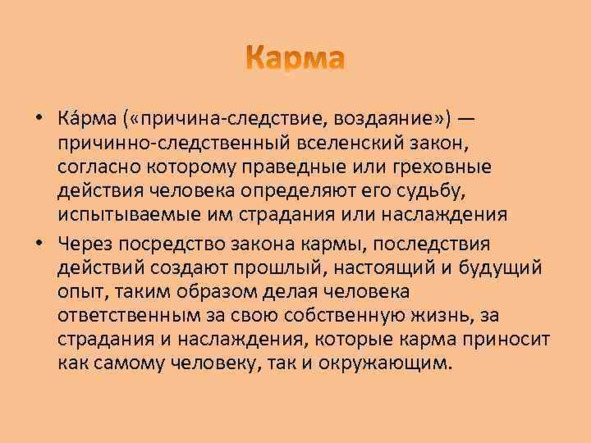 Карма

• Ка́рма («причина-следствие, воздаяние») — причинно-следственный вселенский закон, согласно которому праведные или греховные действия человека определяют его судьбу, испытываемые им страдания или наслаждения

• Через посредство закона кармы, последствия действий создают прошлый, настоящий и будущий опыт, таким образом делая человека ответственным за свою собственную жизнь, за страдания и наслаждения, которые карма приносит как самому человеку, так и окружающим.